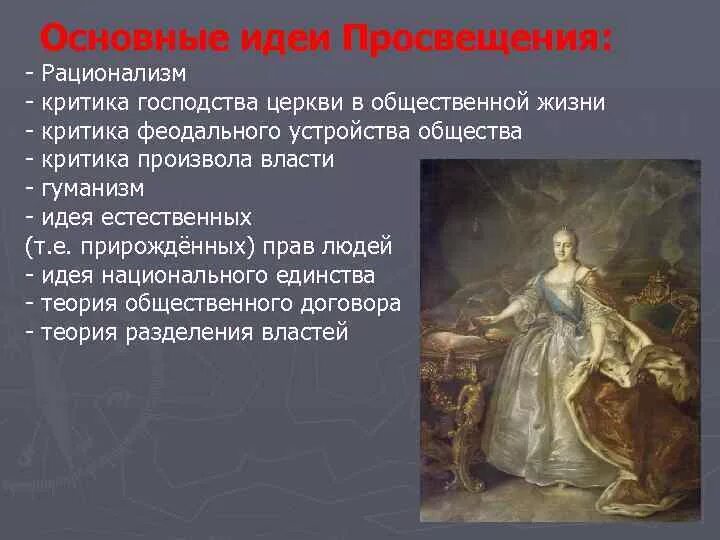 Основные идеи Просвещения:
- Рационализм
- критика господства церкви в общественной жизни
- критика феодального устройства общества
- критика произвола власти
- гуманизм
- идея естественных (т.е. прирождённых) прав людей
- идея национального единства
- теория общественного договора
- теория разделения властей